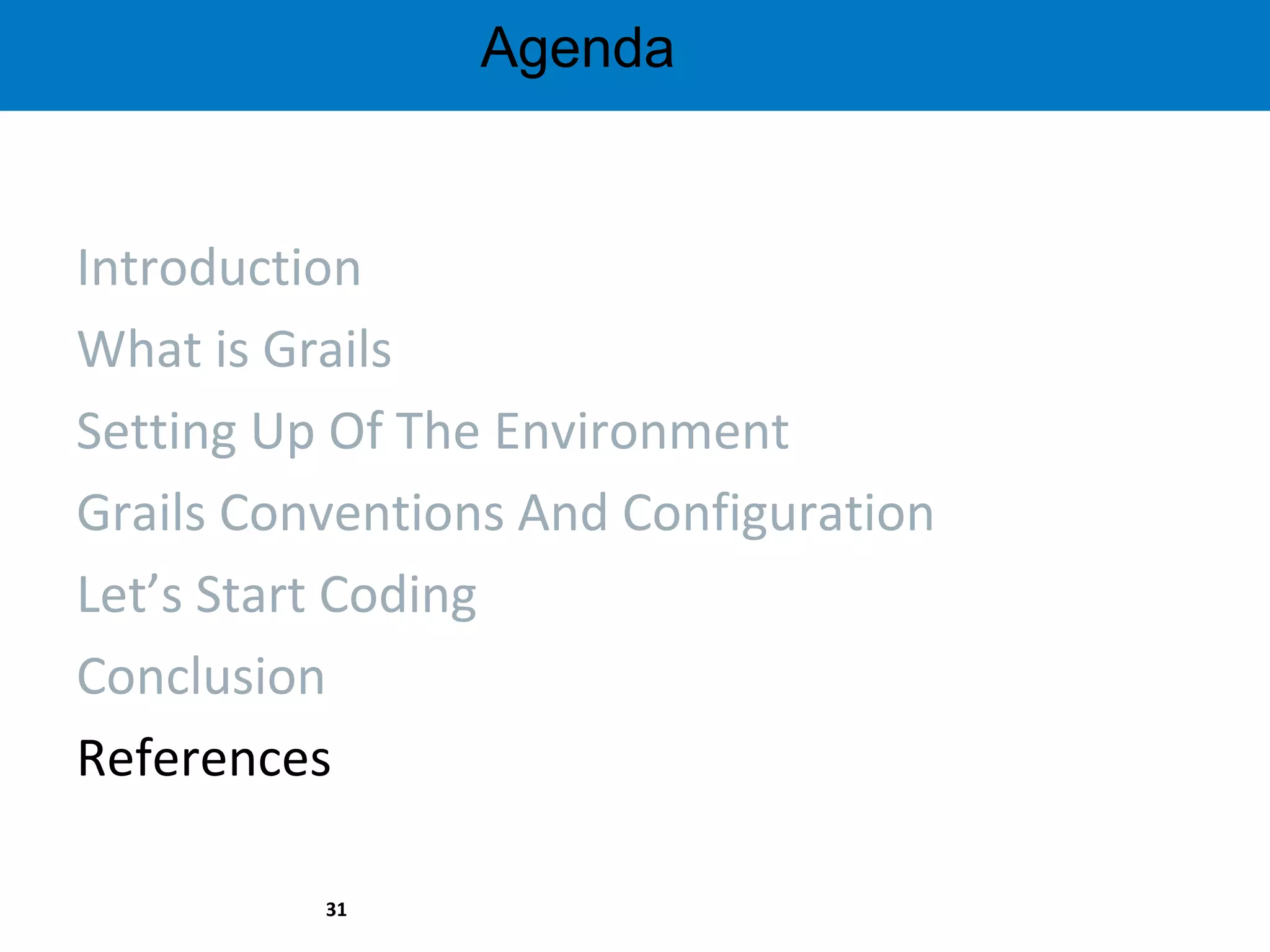 Agenda

Introduction

What is Grails

Setting Up Of The Environment

Grails Conventions And Configuration

Let’s Start Coding

Conclusion

References

31